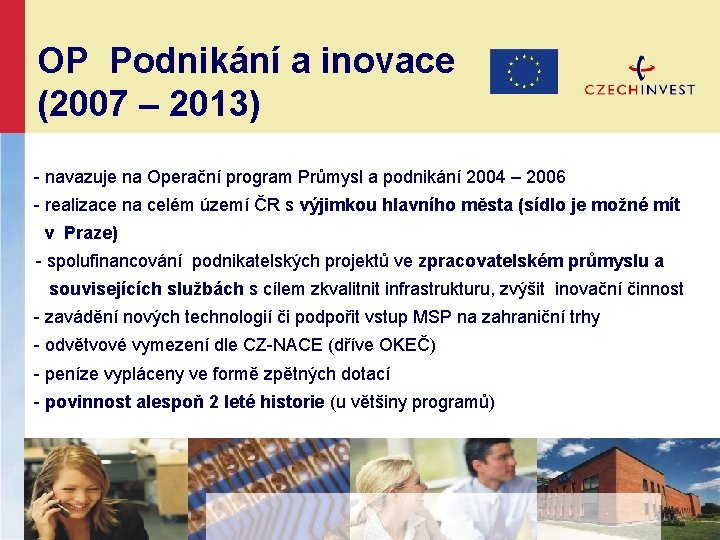 OP Podnikání a inovace (2007 – 2013)

CZECHINVEST

- navazuje na Operační program Průmysl a podnikání 2004 – 2006
- realizace na celém území ČR s výjimkou hlavního města (sídlo je možné mít v Praze)
- spolufinancování podnikatelských projektů ve zpracovatelském průmyslu a souvisejících službách s cílem zkvalitnit infrastrukturu, zvýšit inovační činnost
- zavádění nových technologií či podpořit vstup MSP na zahraniční trhy
- odvětvové vymezení dle CZ-NACE (dříve OKEČ)
- peníze vypláceny ve formě zpětných dotací
- povinnost alespoň 2 leté historie (u většiny programů)